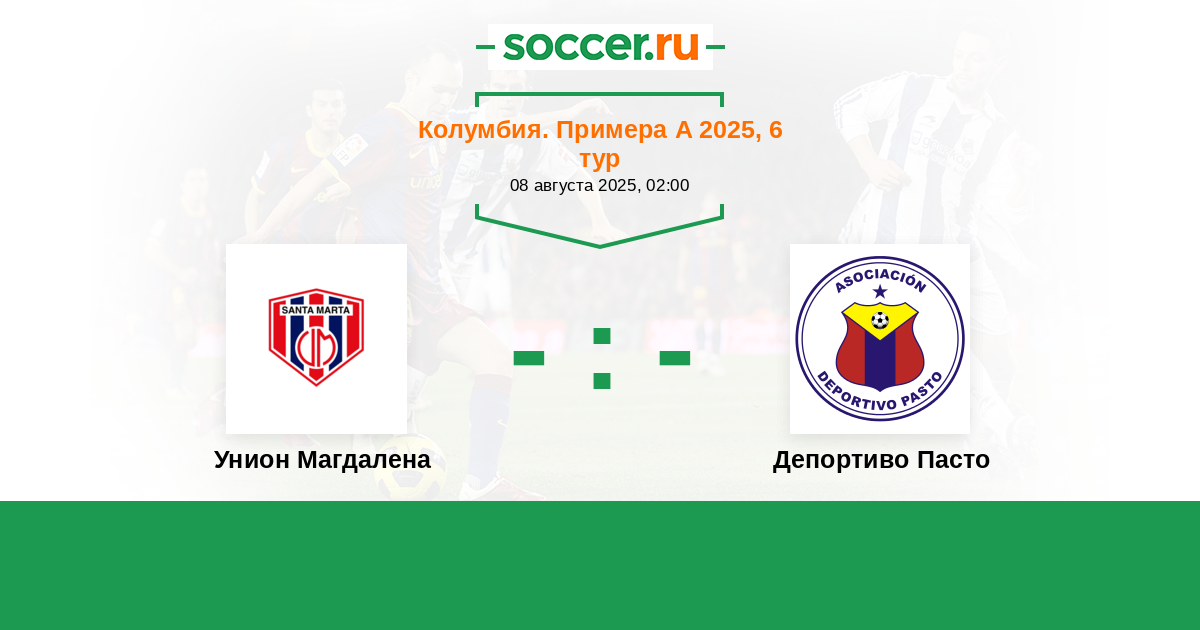 soccer.ru

Колумбия. Примера А 2025, 6 тур

08 августа 2025, 02:00

SANTA MARTA

- : -

ASOCIACIÓN DEPORTIVO PASTO

Унион Магдалена

Депортиво Пасто